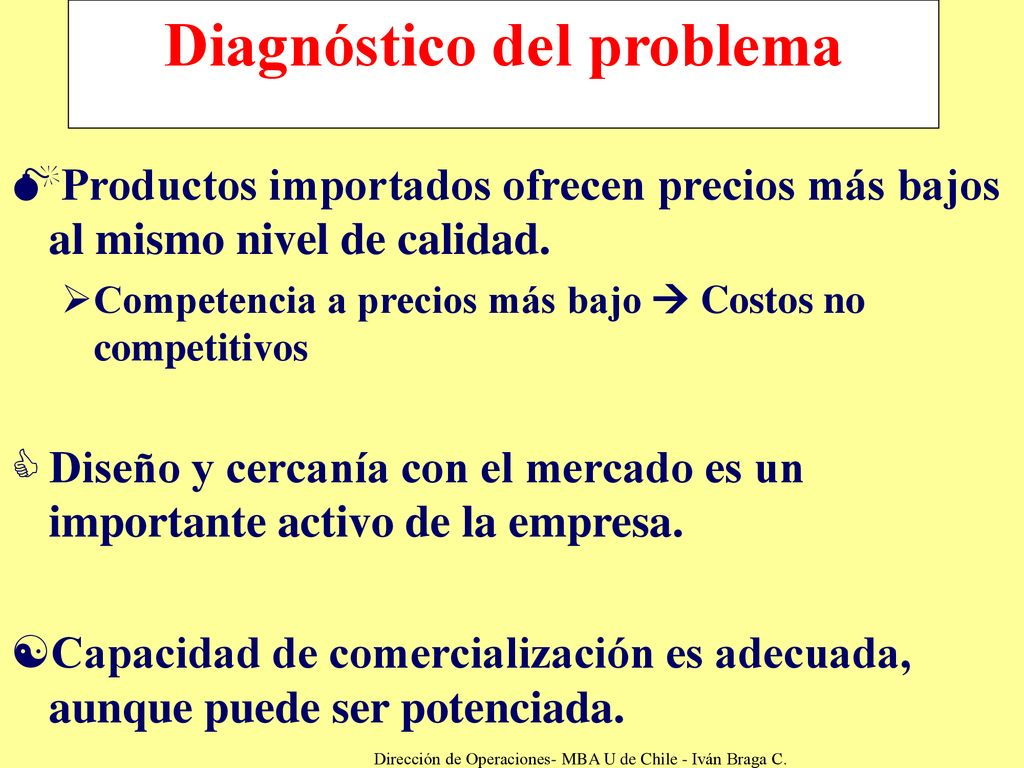 Diagnóstico del problema

Productos importados ofrecen precios más bajos al mismo nivel de calidad.

Competencia a precios más bajo → Costos no competitivos

Diseño y cercanía con el mercado es un importante activo de la empresa.

Capacidad de comercialización es adecuada, aunque puede ser potenciada.

Dirección de Operaciones- MBA U de Chile - Iván Braga C.